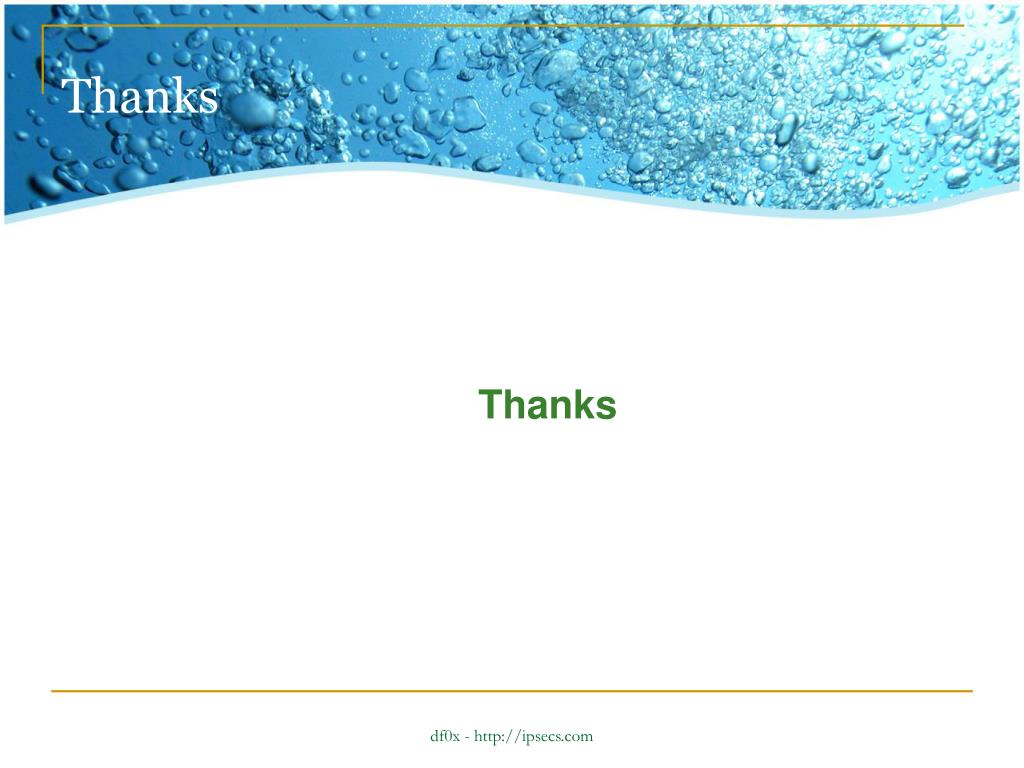 Thanks

Thanks

df0x - http://ipsecs.com